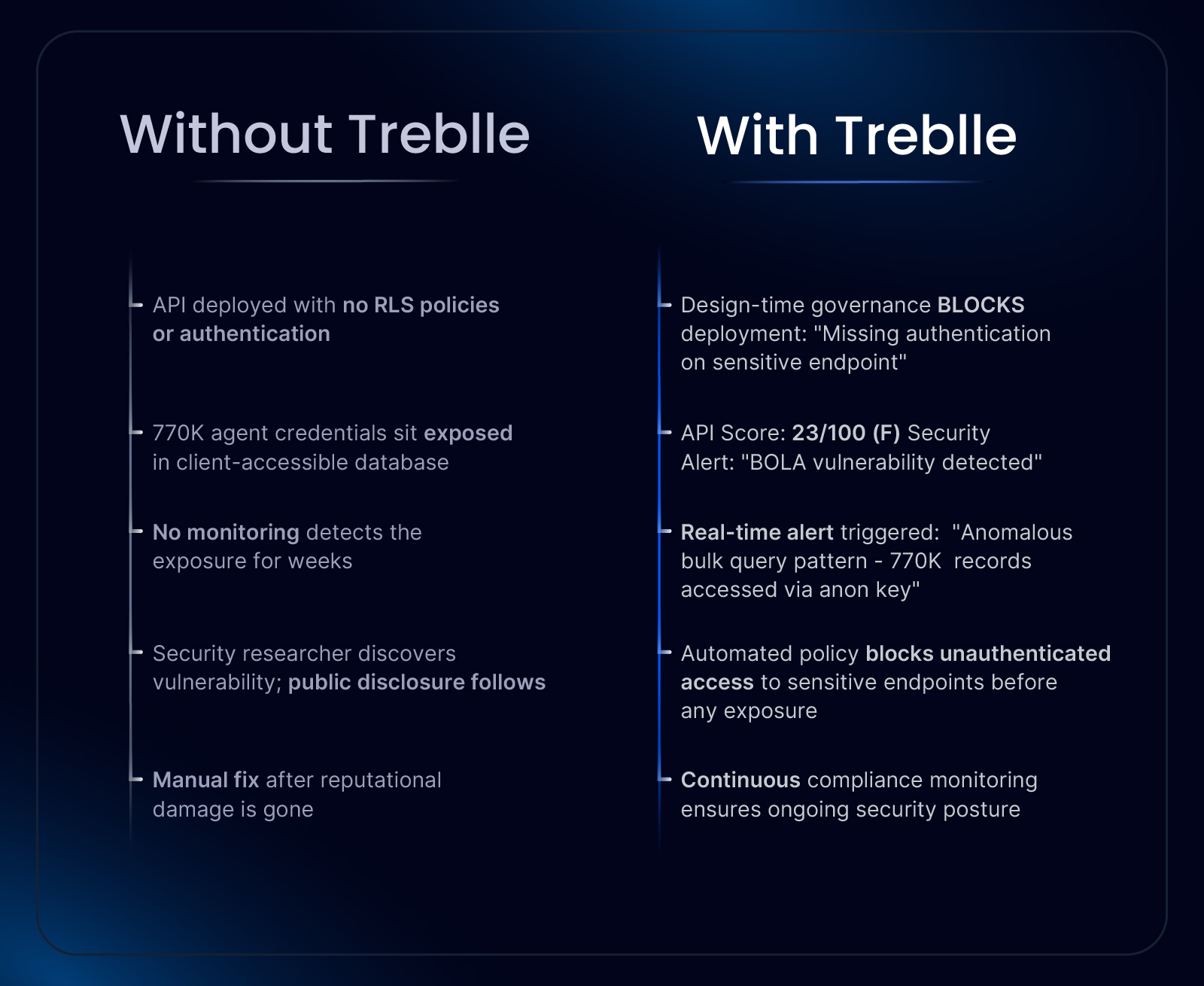 Without Treblle

API deployed with no RLS policies or authentication

770K agent credentials sit exposed in client-accessible database

No monitoring detects the exposure for weeks

Security researcher discovers vulnerability; public disclosure follows

Manual fix after reputational damage is gone

With Treblle

Design-time governance BLOCKS deployment: "Missing authentication on sensitive endpoint"

API Score: 23/100 (F) Security Alert: "BOLA vulnerability detected"

Real-time alert triggered: "Anomalous bulk query pattern - 770K records accessed via anon key"

Automated policy blocks unauthenticated access to sensitive endpoints before any exposure

Continuous compliance monitoring ensures ongoing security posture